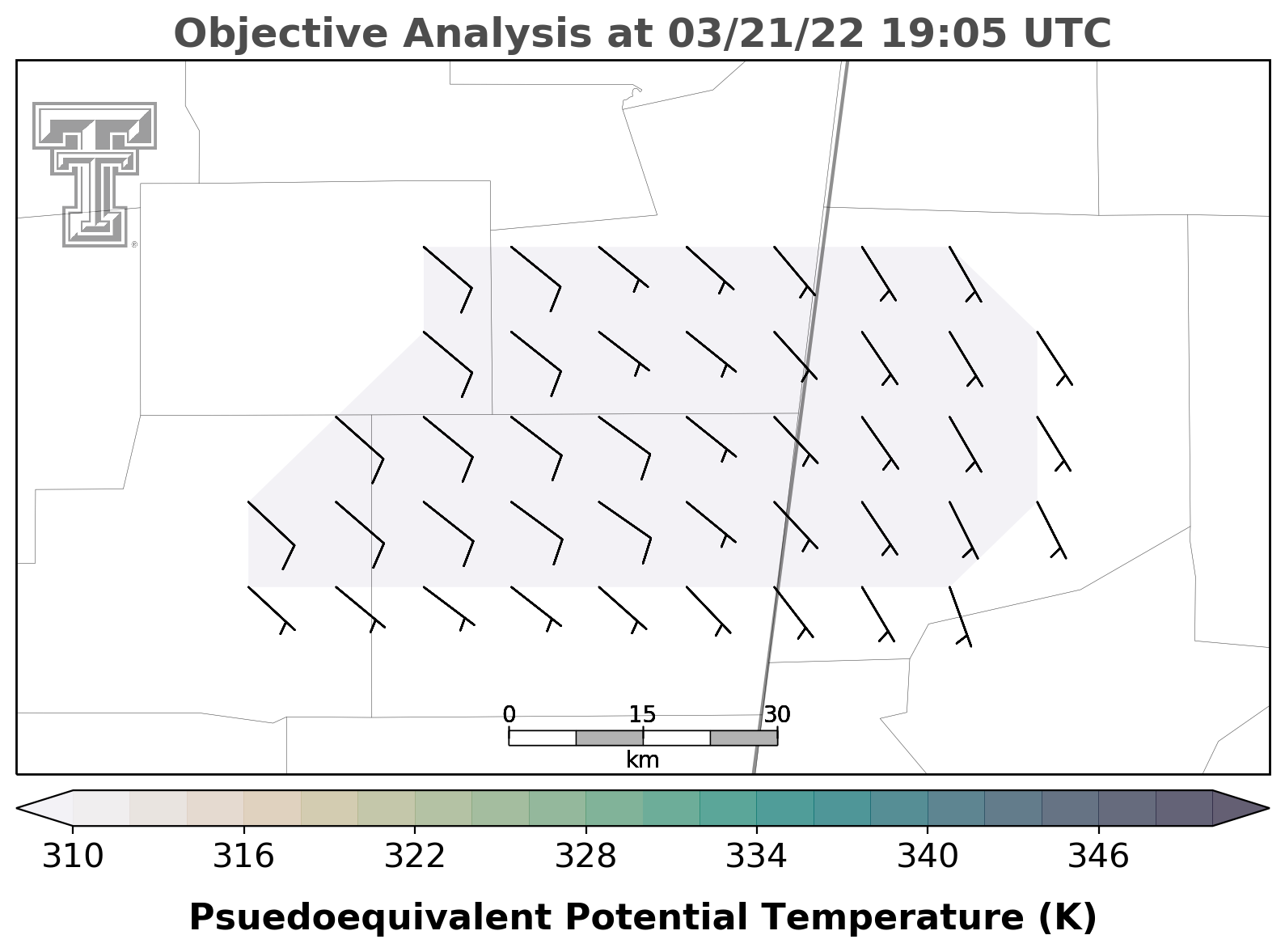 Objective Analysis at 03/21/22 19:05 UTC

0 15 30
km

310 316 322 328 334 340 346

Psuedoequivalent Potential Temperature (K)